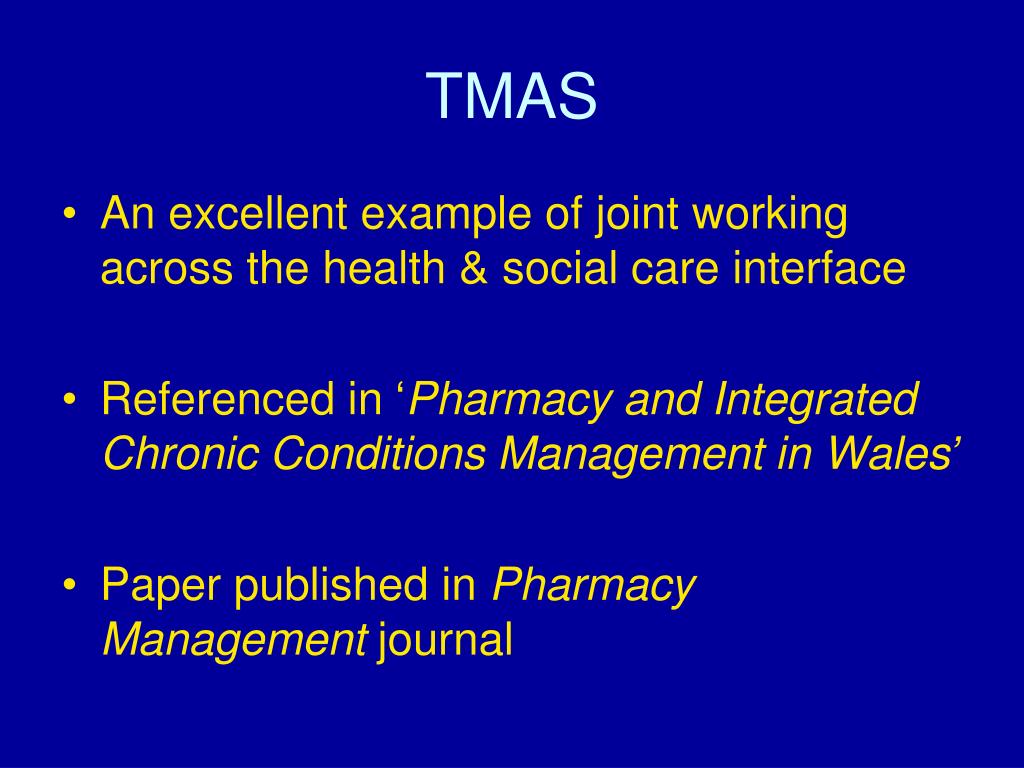 TMAS

• An excellent example of joint working across the health & social care interface

• Referenced in ‘Pharmacy and Integrated Chronic Conditions Management in Wales’

• Paper published in Pharmacy Management journal